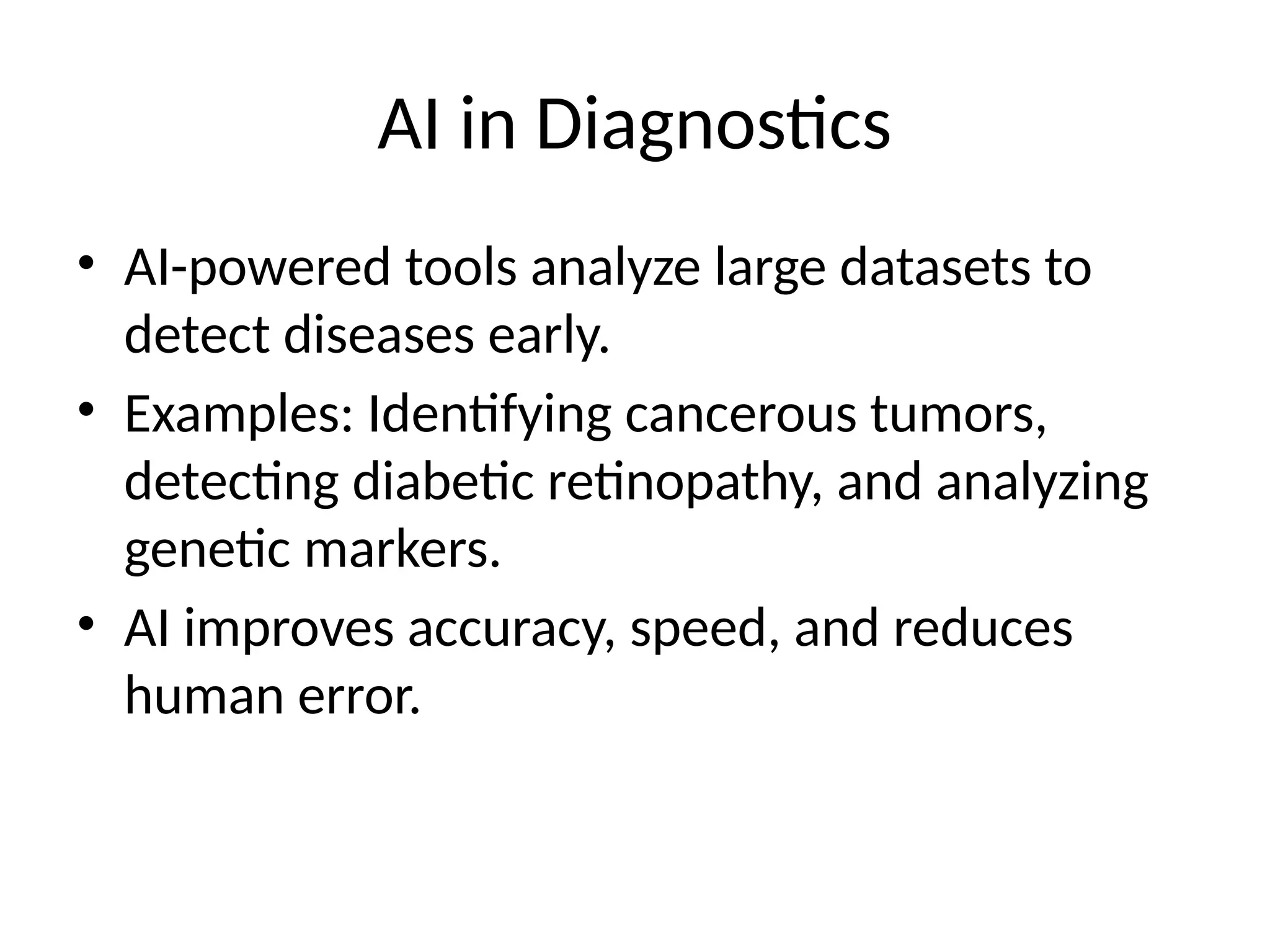 AI in Diagnostics

• AI-powered tools analyze large datasets to detect diseases early.
• Examples: Identifying cancerous tumors, detecting diabetic retinopathy, and analyzing genetic markers.
• AI improves accuracy, speed, and reduces human error.